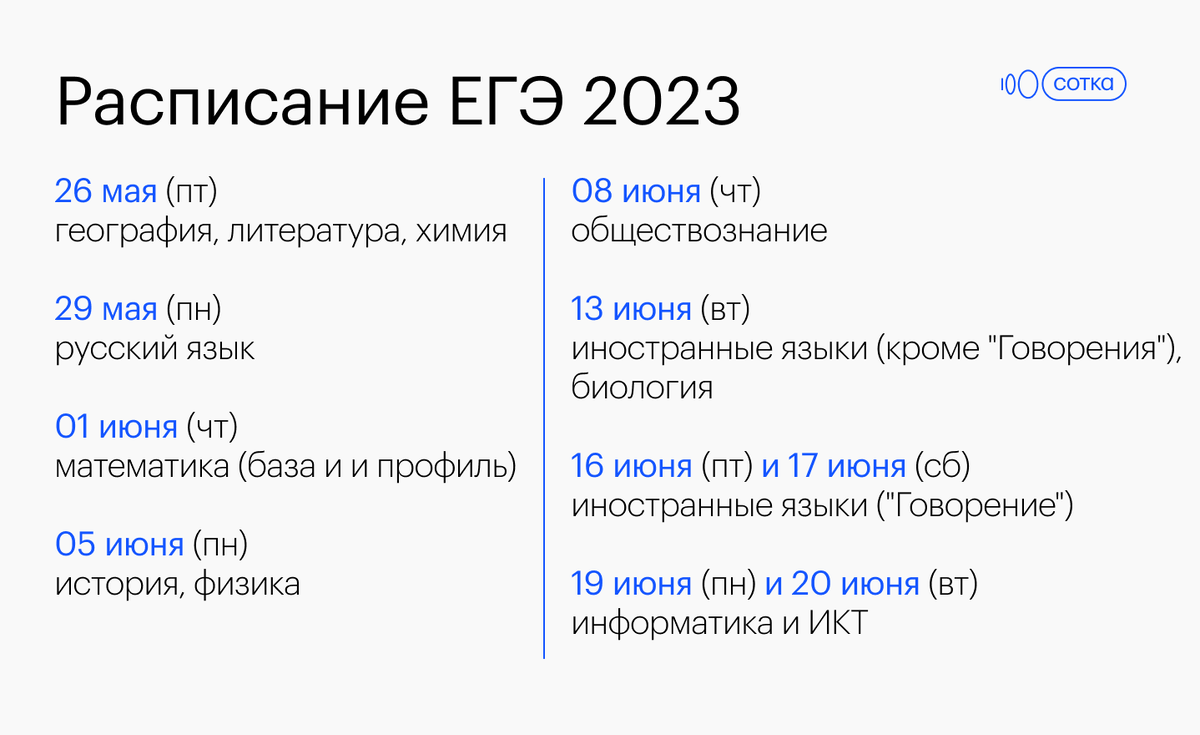 Расписание ЕГЭ 2023

100 сотка

26 мая (пт)
география, литература, химия

29 мая (пн)
русский язык

01 июня (чт)
математика (база и и профиль)

05 июня (пн)
история, физика

08 июня (чт)
обществознание

13 июня (вт)
иностранные языки (кроме "Говорения"), биология

16 июня (пт) и 17 июня (сб)
иностранные языки ("Говорение")

19 июня (пн) и 20 июня (вт)
информатика и ИКТ